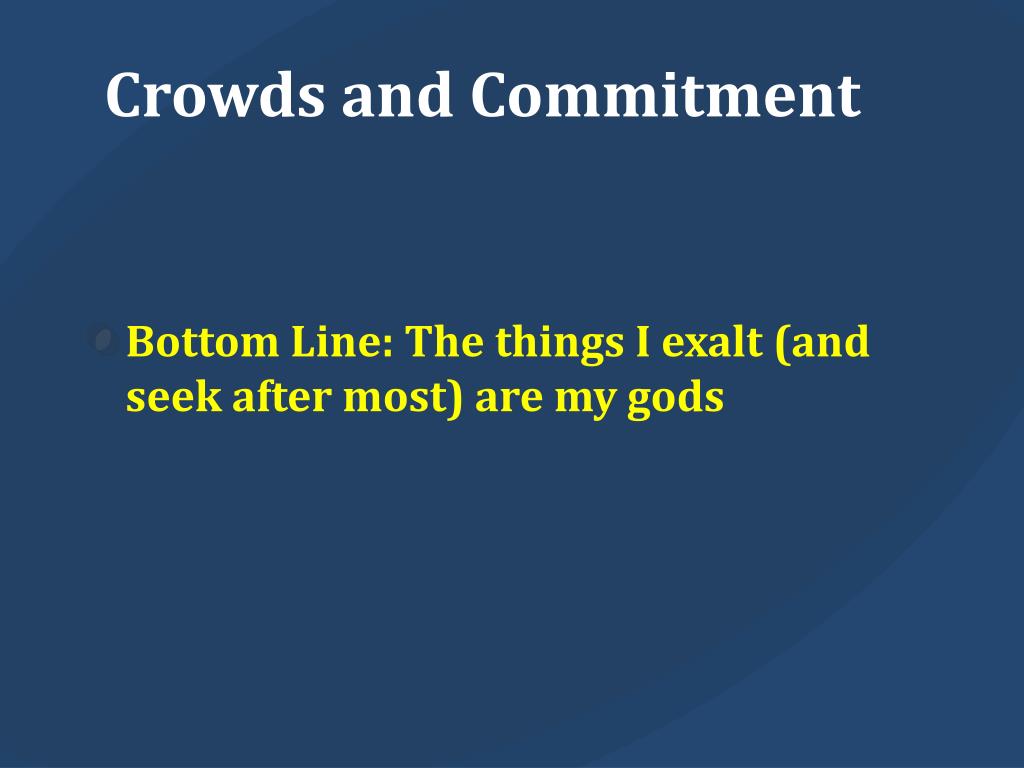 Crowds and Commitment

Bottom Line: The things I exalt (and seek after most) are my gods